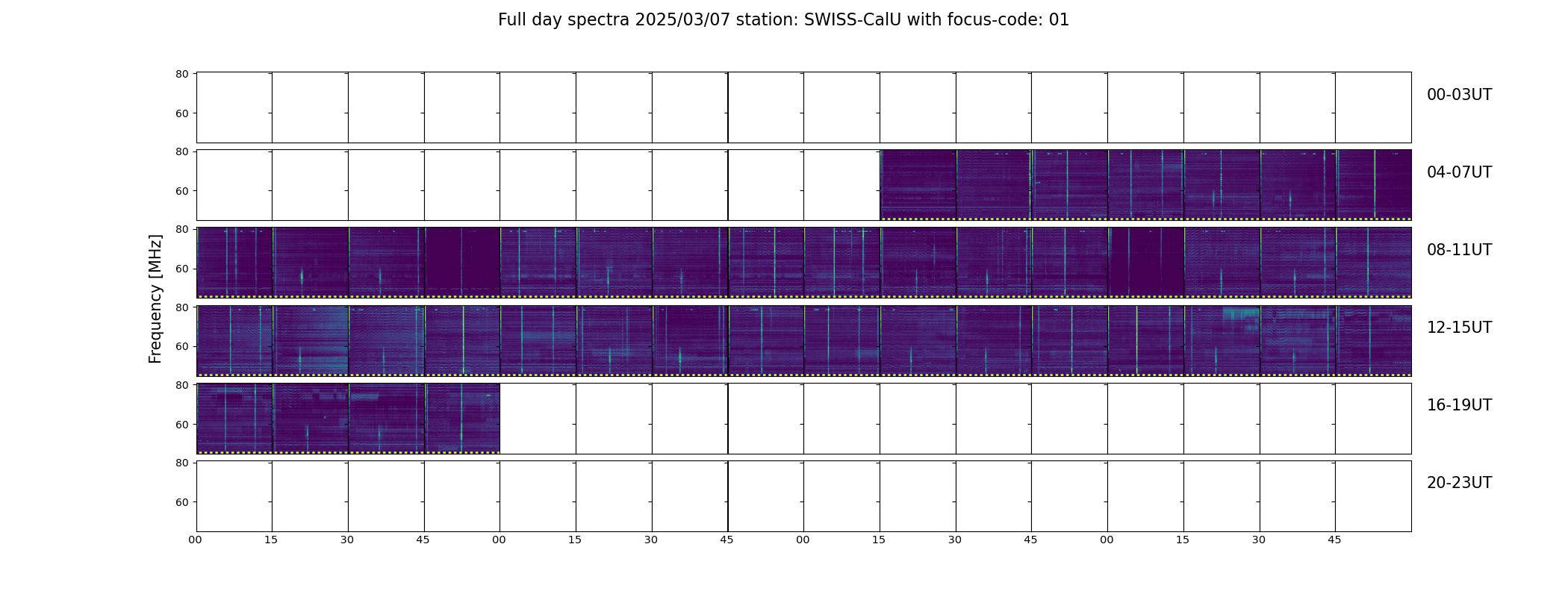 Full day spectra 2025/03/07 station: SWISS-CalU with focus-code: 01

Frequency [MHz]

80
60
00-03UT

80
60
04-07UT

80
60
08-11UT

80
60
12-15UT

80
60
16-19UT

80
60
20-23UT

00 15 30 45 00 15 30 45 00 15 30 45 00 15 30 45